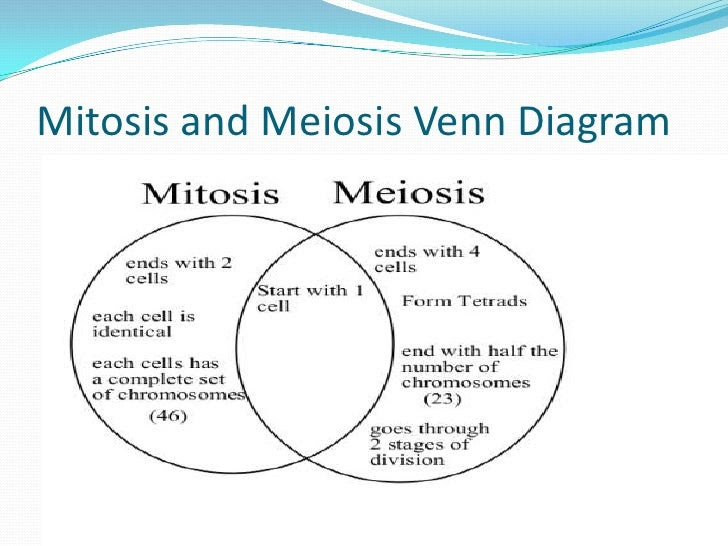 Mitosis and Meiosis Venn Diagram

Mitosis

Meiosis

ends with 2 cells

each cell is identical

each cells has a complete set of chromosomes (46)

Start with 1 cell

ends with 4 cells

Form Tetrads

end with half the number of chromosomes (23)

goes through 2 stages of division